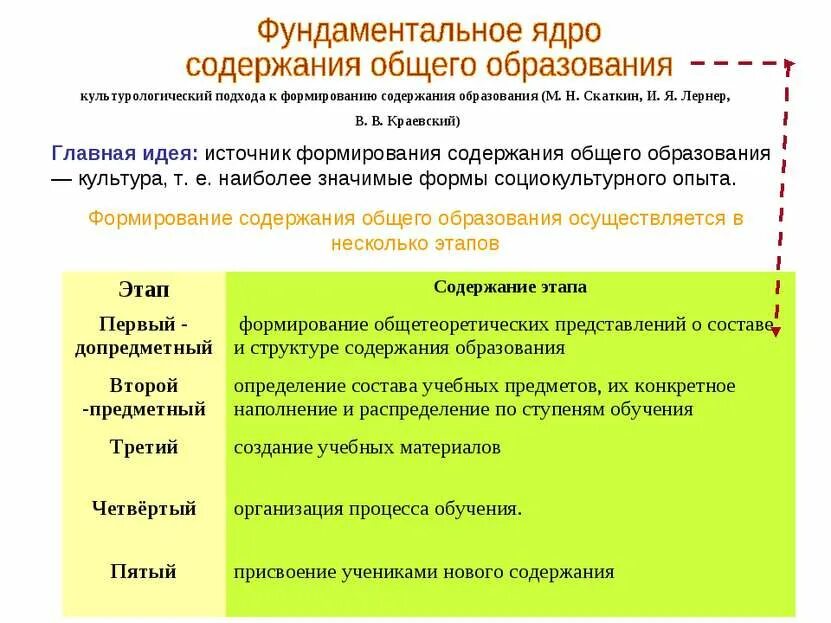 Фундаментальное ядро содержания общего образования

культурологический подхода к формированию содержания образования (М. Н. Скаткин, И. Я. Лернер, В. В. Краевский)

Главная идея: источник формирования содержания общего образования — культура, т. е. наиболее значимые формы социокультурного опыта.

Формирование содержания общего образования осуществляется в несколько этапов

| Этап | Содержание этапа |
|---|---|
| Первый - допредметный | формирование общетеоретических представлений о составе и структуре содержания образования |
| Второй -предметный | определение состава учебных предметов, их конкретное наполнение и распределение по ступеням обучения |
| Третий | создание учебных материалов |
| Четвёртый | организация процесса обучения. |
| Пятый | присвоение учениками нового содержания |